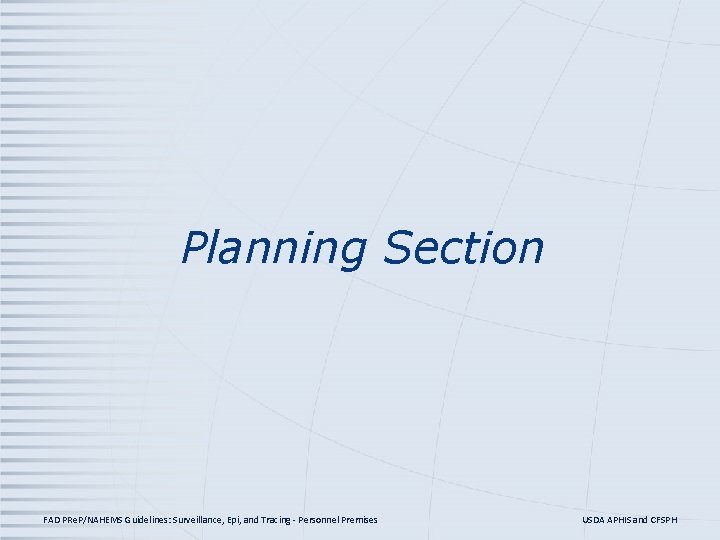 Planning Section

FAD PReP/NAHEMS Guidelines: Surveillance, Epi, and Tracing - Personnel Premises

USDA APHIS and CFSPH